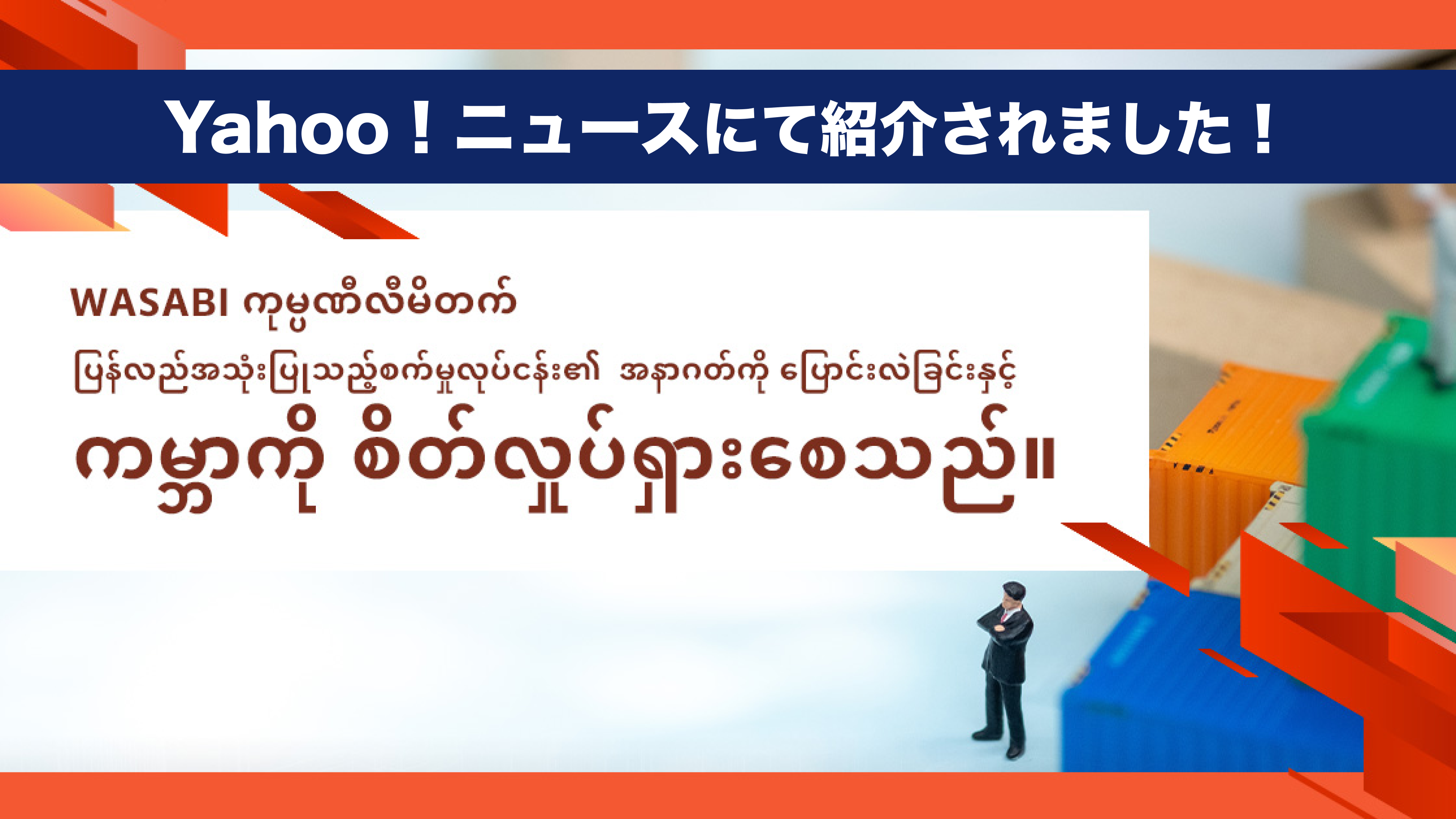 Yahoo！ニュースにて紹介されました！

WASABI ကုမ္ပဏီလီမိတက်

ပြန်လည်အသုံးပြုသည့်စက်မှုလုပ်ငန်း၏ အနာဂတ်ကို ပြောင်းလဲခြင်းနှင့်

ကမ္ဘာကို စိတ်လှုပ်ရှားစေသည်။